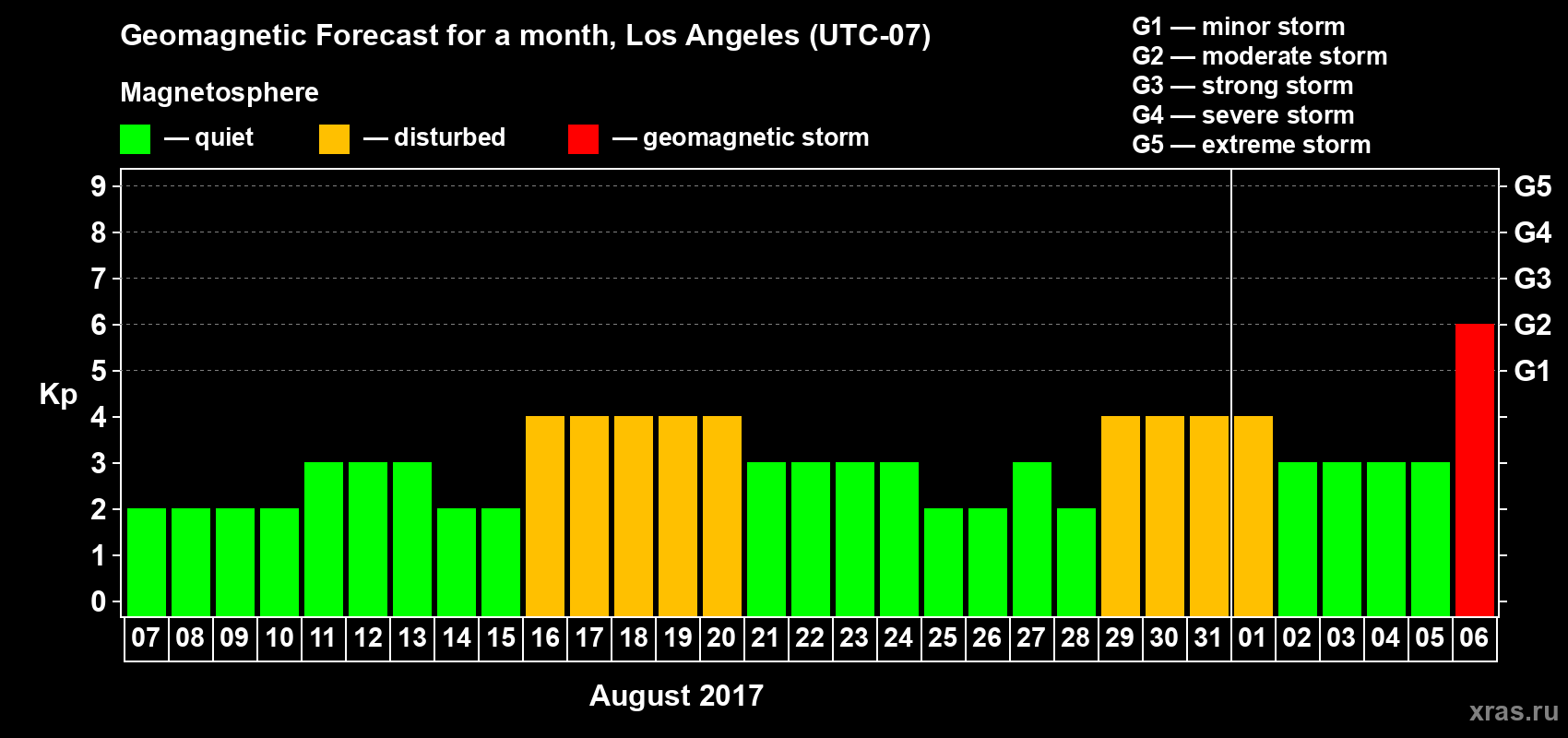 Geomagnetic Forecast for a month, Los Angeles (UTC-07)

Magnetosphere

— quiet — disturbed — geomagnetic storm

G1 — minor storm
G2 — moderate storm
G3 — strong storm
G4 — severe storm
G5 — extreme storm

Kp

9 8 7 6 5 4 3 2 1 0

G5 G4 G3 G2 G1

07 08 09 10 11 12 13 14 15 16 17 18 19 20 21 22 23 24 25 26 27 28 29 30 31 01 02 03 04 05 06

August 2017

xras.ru